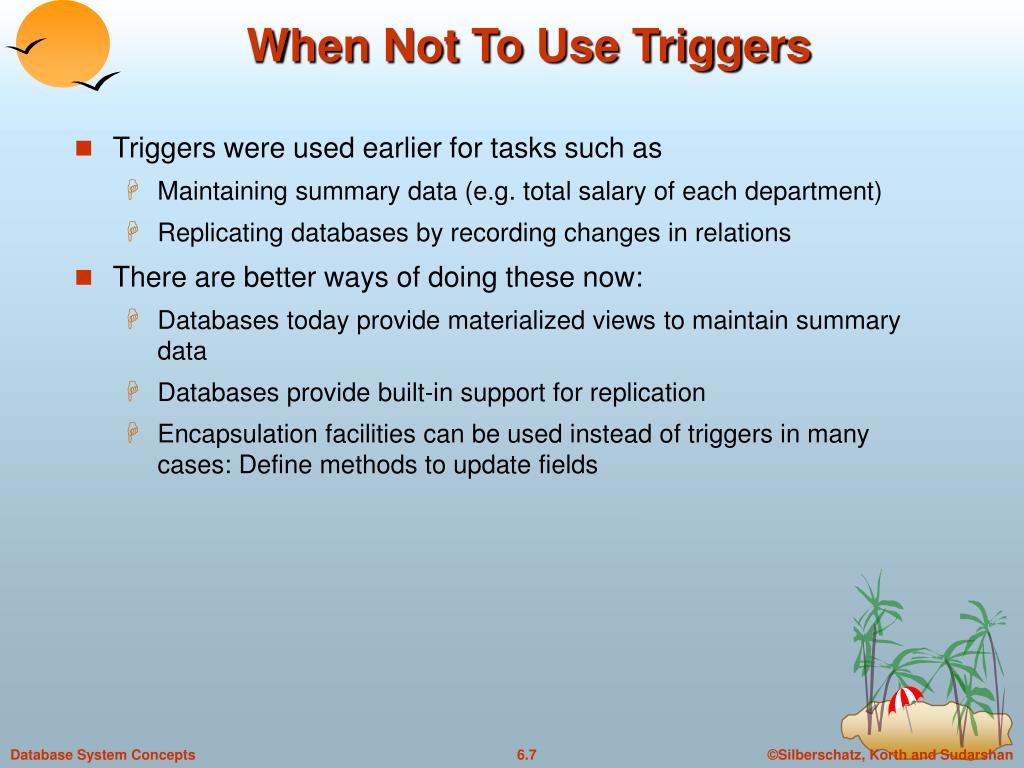 When Not To Use Triggers

Triggers were used earlier for tasks such as

Maintaining summary data (e.g. total salary of each department)

Replicating databases by recording changes in relations

There are better ways of doing these now:

Databases today provide materialized views to maintain summary data

Databases provide built-in support for replication

Encapsulation facilities can be used instead of triggers in many cases: Define methods to update fields

Database System Concepts

6.7

©Silberschatz, Korth and Sudarshan